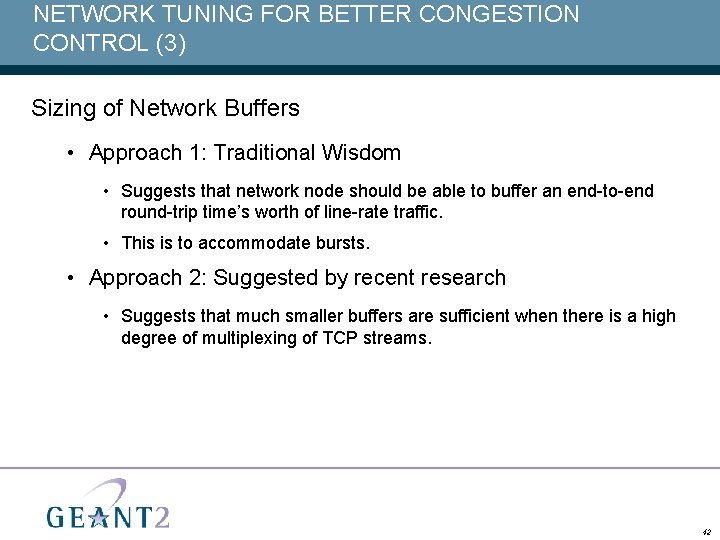 NETWORK TUNING FOR BETTER CONGESTION CONTROL (3)

Sizing of Network Buffers

• Approach 1: Traditional Wisdom

• Suggests that network node should be able to buffer an end-to-end round-trip time's worth of line-rate traffic.

• This is to accommodate bursts.

• Approach 2: Suggested by recent research

• Suggests that much smaller buffers are sufficient when there is a high degree of multiplexing of TCP streams.

GEANT2

42